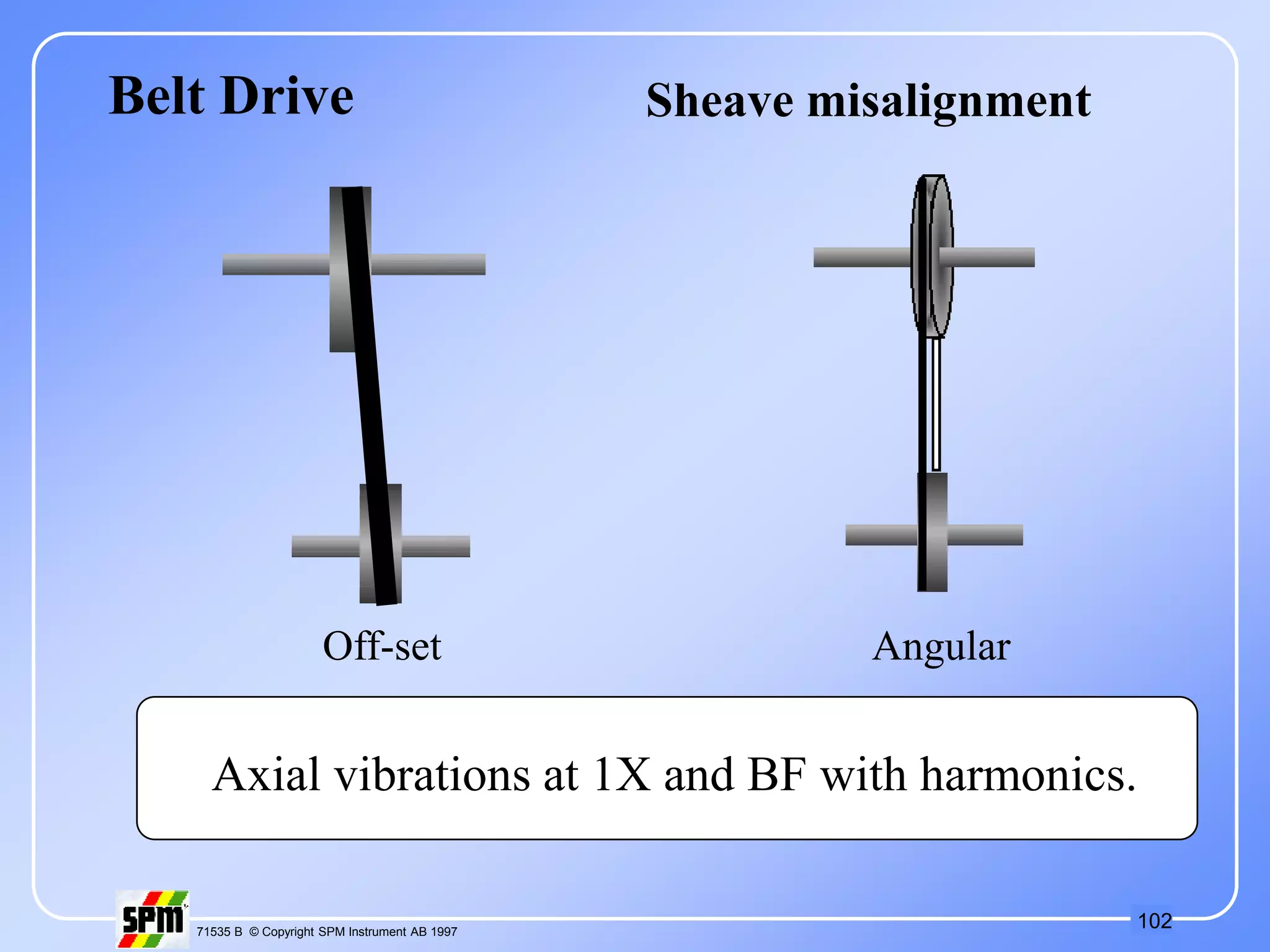 Belt Drive

Sheave misalignment

Off-set

Angular

Axial vibrations at 1X and BF with harmonics.

SPM

71535 B © Copyright SPM Instrument AB 1997

102